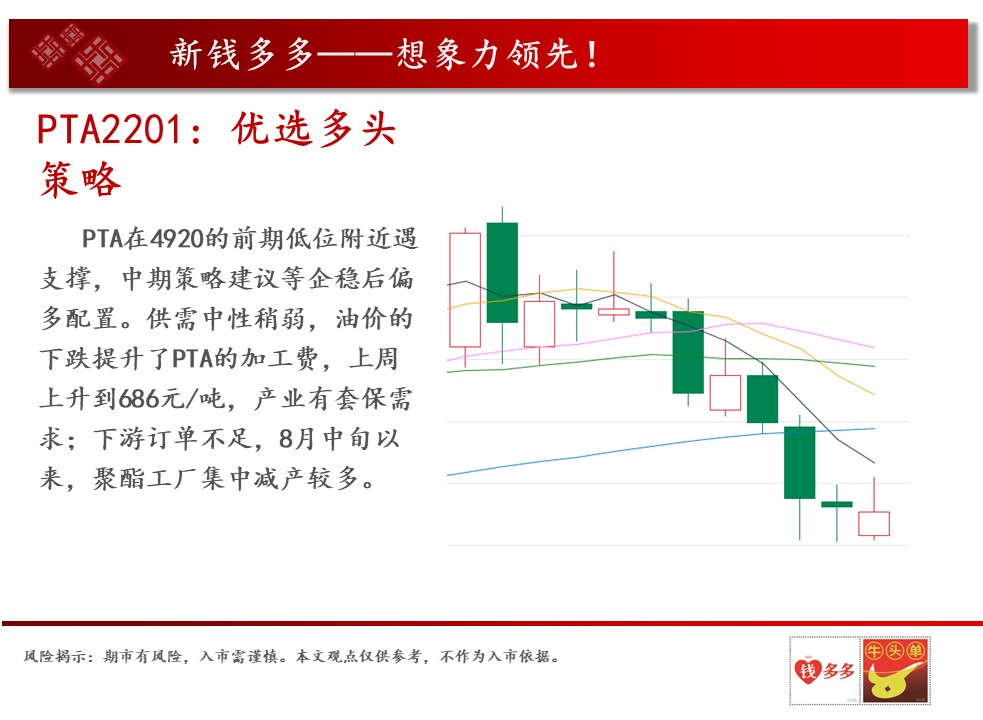 新钱多多——想象力领先！

PTA2201：优选多头策略

PTA在4920的前期低位附近遇支撑，中期策略建议等企稳后偏多配置。供需中性稍弱，油价的下跌提升了PTA的加工费，上周上升到686元/吨，产业有套保需求；下游订单不足，8月中旬以来，聚酯工厂集中减产较多。

风险揭示：期市有风险，入市需谨慎。本文观点仅供参考，不作为入市依据。

钱多多

牛头单